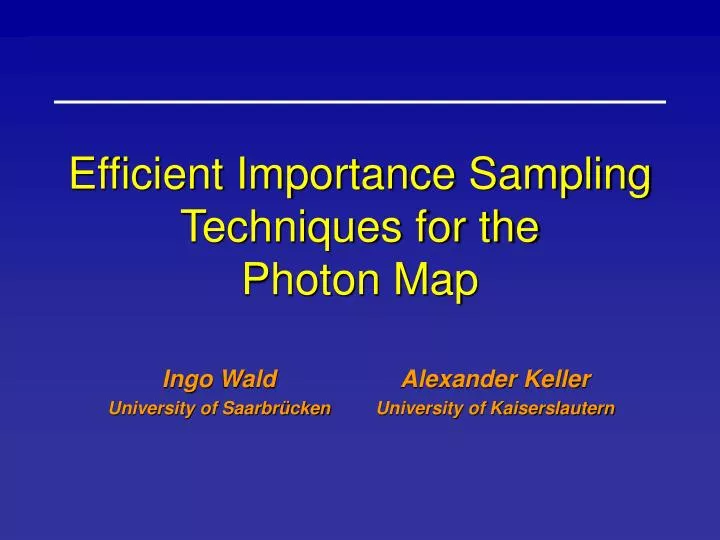 Efficient Importance Sampling Techniques for the Photon Map

Ingo Wald
University of Saarbrücken

Alexander Keller
University of Kaiserslautern